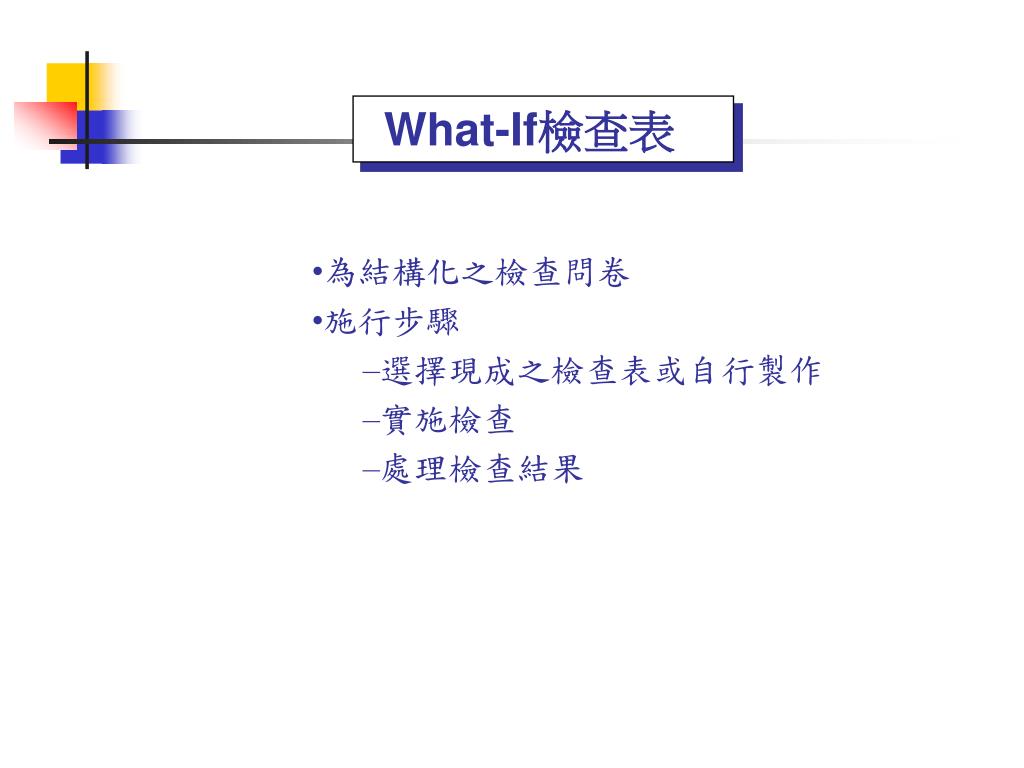 What-If檢查表

•為結構化之檢查問卷
•施行步驟
–選擇現成之檢查表或自行製作
–實施檢查
–處理檢查結果